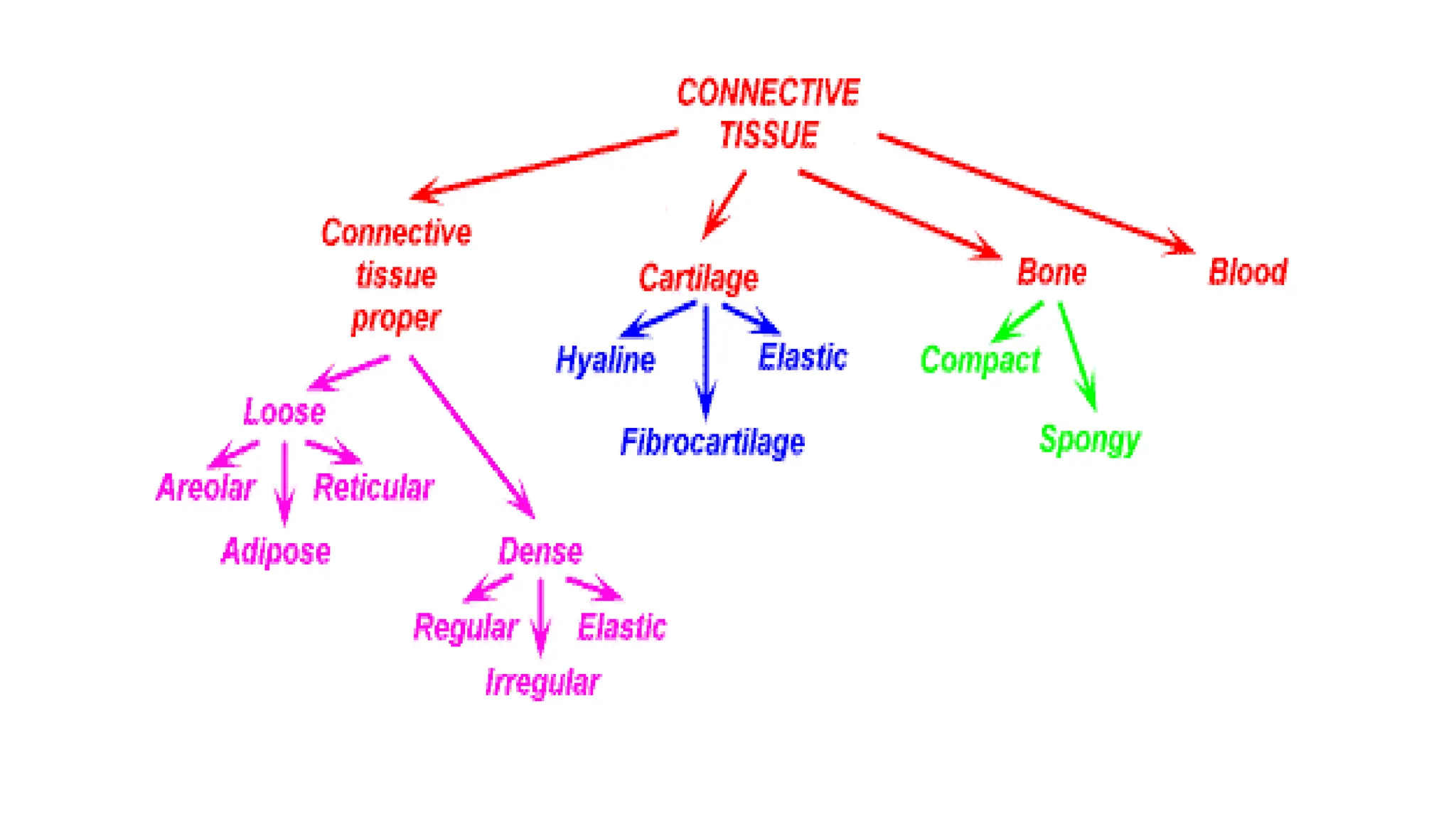 CONNECTIVE TISSUE

Connective tissue proper

Cartilage

Bone

Blood

Loose

Areolar

Reticular

Adipose

Dense

Regular

Elastic

Irregular

Hyaline

Elastic

Fibrocartilage

Compact

Spongy